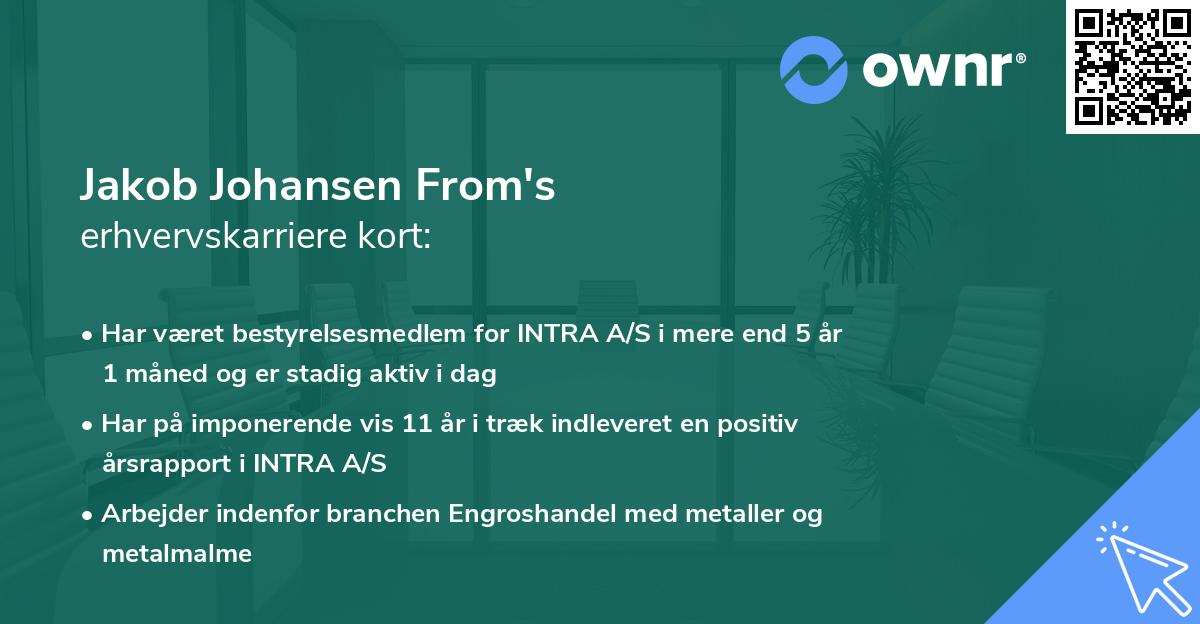 ownr®

Jakob Johansen From's
erhvervskarriere kort:

• Har været bestyrelsesmedlem for INTRA A/S i mere end 5 år 1 måned og er stadig aktiv i dag

• Har på imponerende vis 11 år i træk indleveret en positiv årsrapport i INTRA A/S

• Arbejder indenfor branchen Engroshandel med metaller og metalmalme